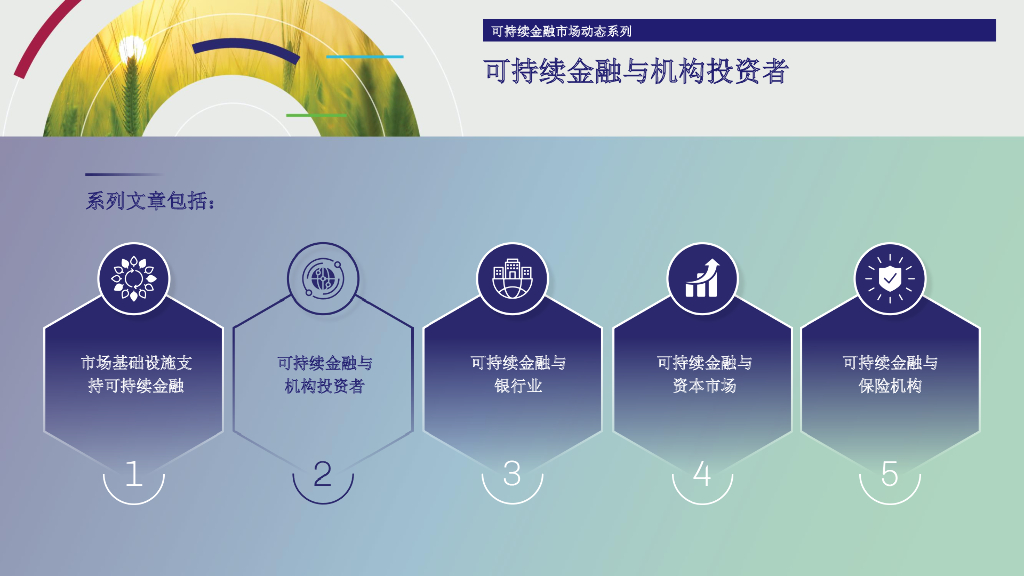 可持续金融市场动态系列

可持续金融与机构投资者

系列文章包括：

市场基础设施支持可持续金融

1

可持续金融与机构投资者

2

可持续金融与银行业

3

可持续金融与资本市场

4

可持续金融与保险机构

5